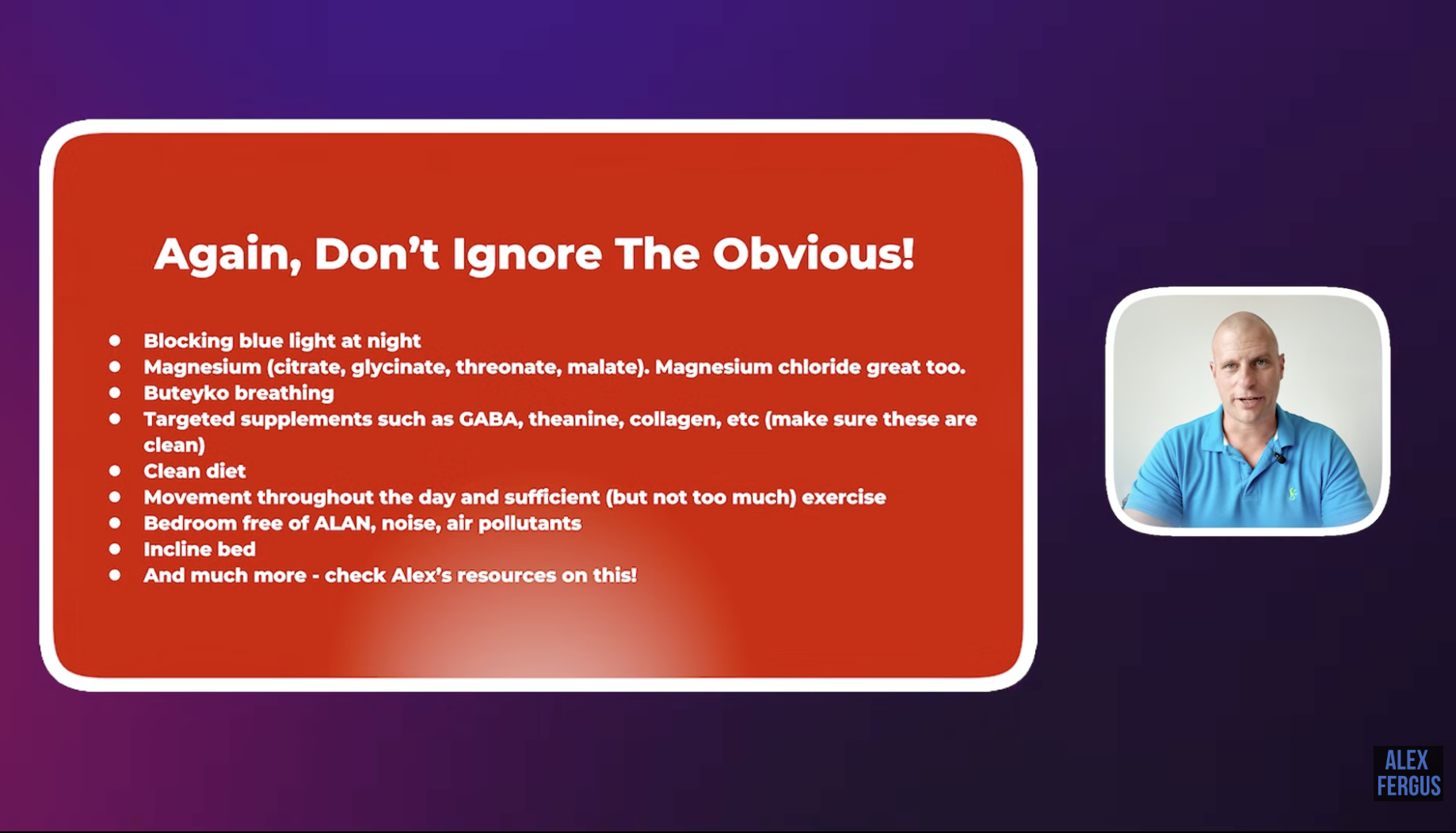 Again, Don't Ignore The Obvious!

- Blocking blue light at night
- Magnesium (citrate, glycinate, threonate, malate). Magnesium chloride great too.
- Buteyko breathing
- Targeted supplements such as GABA, theanine, collagen, etc (make sure these are clean)
- Clean diet
- Movement throughout the day and sufficient (but not too much) exercise
- Bedroom free of ALAN, noise, air pollutants
- Incline bed
- And much more - check Alex's resources on this!

ALEX FERGUS